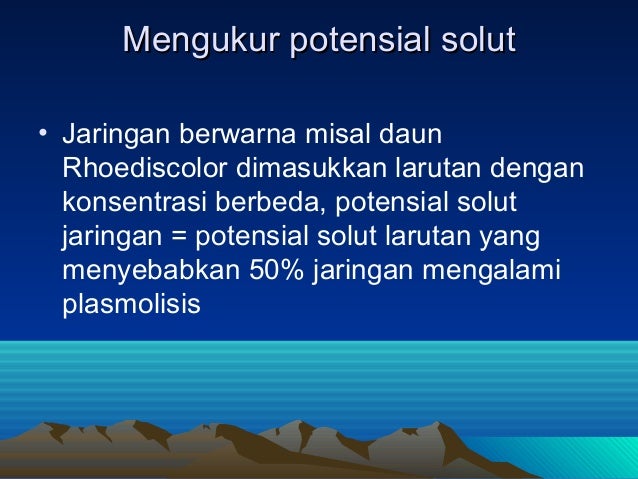 Mengukur potensial solut

• Jaringan berwarna misal daun Rhoediscolor dimasukkan larutan dengan konsentrasi berbeda, potensial solut jaringan = potensial solut larutan yang menyebabkan 50% jaringan mengalami plasmolisis